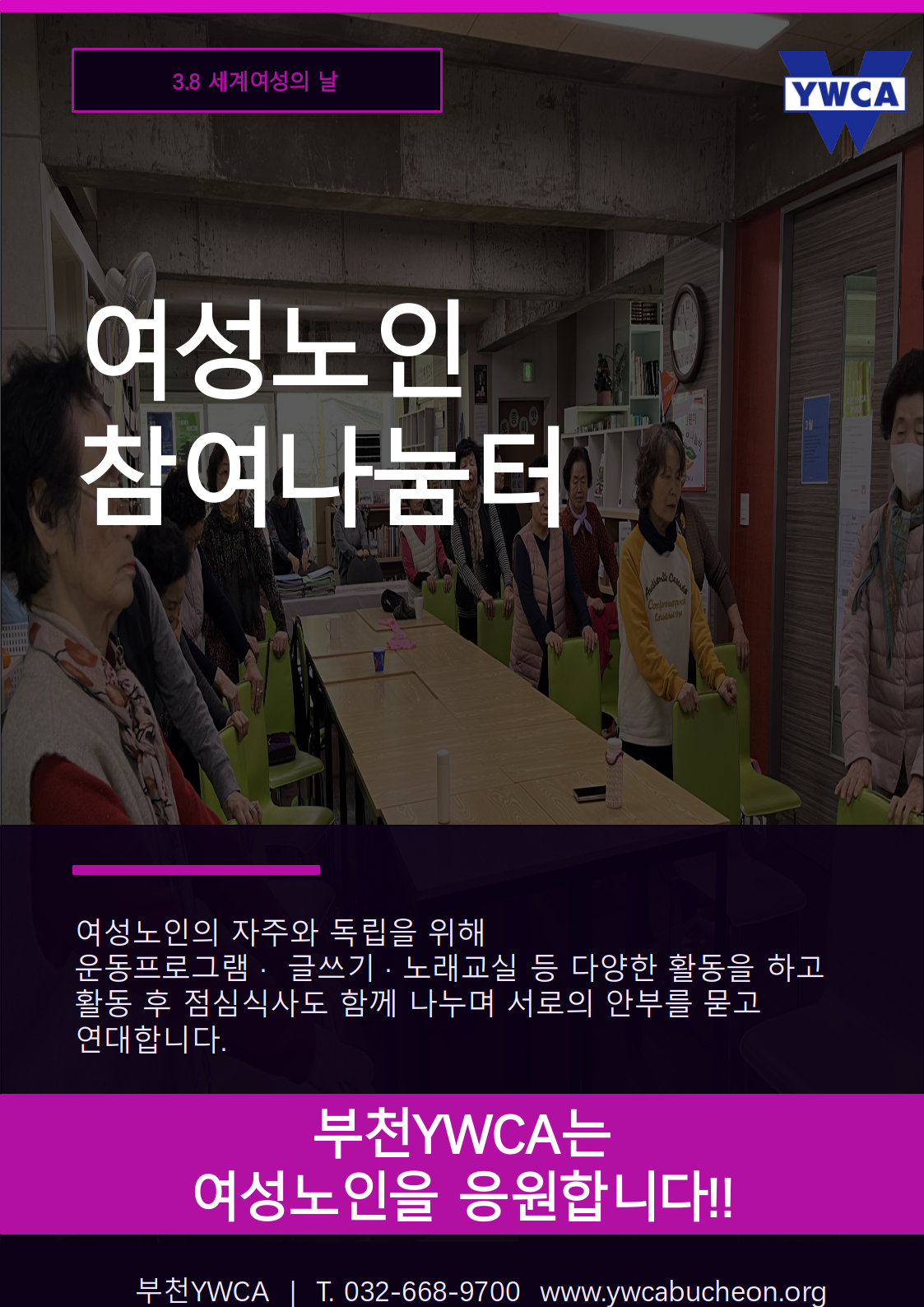 3.8 세계여성의 날

YWCA

여성노인
참여나눔터

여성노인의 자주와 독립을 위해
운동프로그램 · 글쓰기 · 노래교실 등 다양한 활동을 하고
활동 후 점심식사도 함께 나누며 서로의 안부를 묻고
연대합니다.

부천YWCA는
여성노인을 응원합니다!!

부천YWCA | T. 032-668-9700 www.ywcabucheon.org